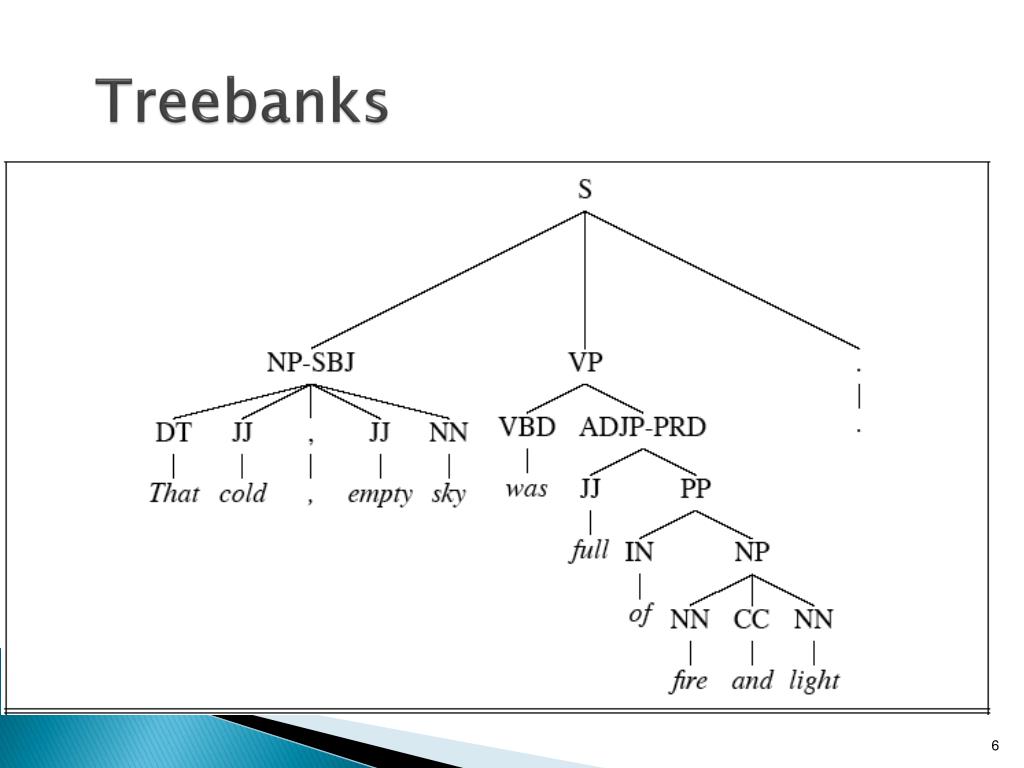 Treebanks

S

NP-SBJ

VP

.

DT

JJ

,

JJ

NN

VBD

ADJP-PRD

.

That

cold

,

empty

sky

was

JJ

PP

full

IN

NP

of

NN

CC

NN

fire

and

light

6